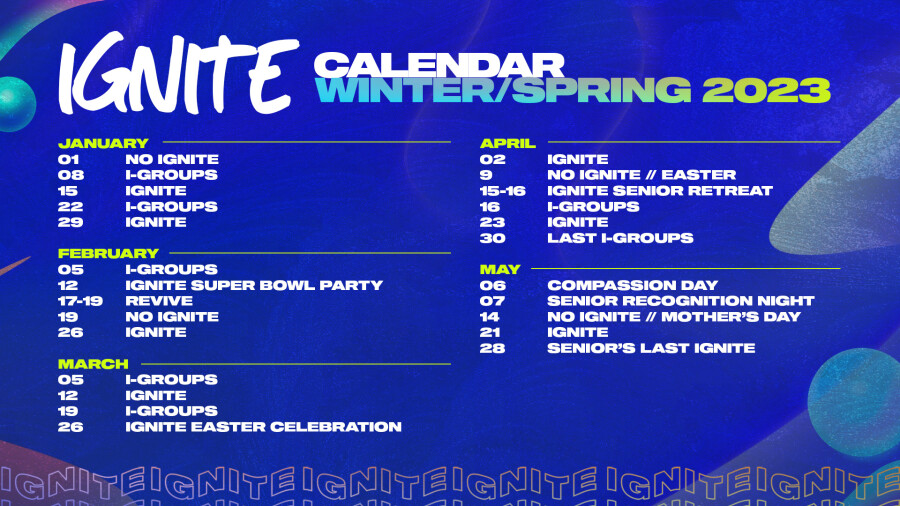 IGNITE CALENDAR
WINTER/SPRING 2023

JANUARY
01 NO IGNITE
08 I-GROUPS
15 IGNITE
22 I-GROUPS
29 IGNITE

FEBRUARY
05 I-GROUPS
12 IGNITE SUPER BOWL PARTY
17-19 REVIVE
19 NO IGNITE
26 IGNITE

MARCH
05 I-GROUPS
12 IGNITE
19 I-GROUPS
26 IGNITE EASTER CELEBRATION

APRIL
02 IGNITE
9 NO IGNITE // EASTER
15-16 IGNITE SENIOR RETREAT
16 I-GROUPS
23 IGNITE
30 LAST I-GROUPS

MAY
06 COMPASSION DAY
07 SENIOR RECOGNITION NIGHT
14 NO IGNITE // MOTHER'S DAY
21 IGNITE
28 SENIOR'S LAST IGNITE

IGNITEIGNITEIGNITEIGNITEIGNITEIGNITEIGNITE